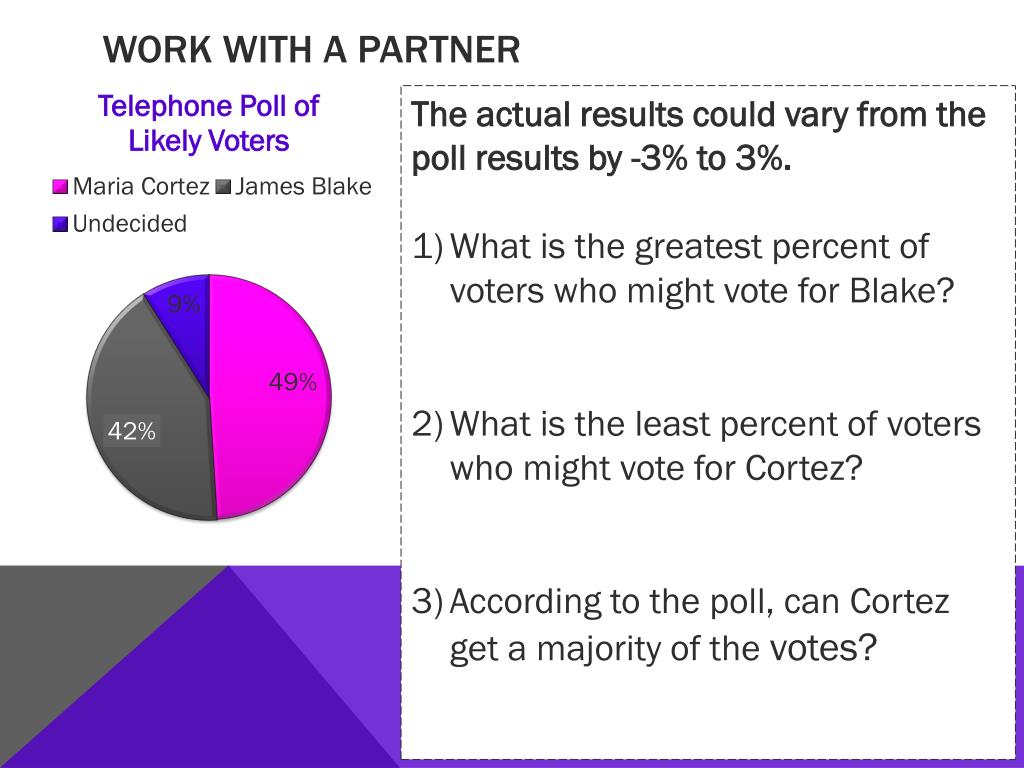 WORK WITH A PARTNER

Telephone Poll of Likely Voters

Maria Cortez James Blake Undecided

9%

49%

42%

The actual results could vary from the poll results by -3% to 3%.

1) What is the greatest percent of voters who might vote for Blake?

2) What is the least percent of voters who might vote for Cortez?

3) According to the poll, can Cortez get a majority of the votes?